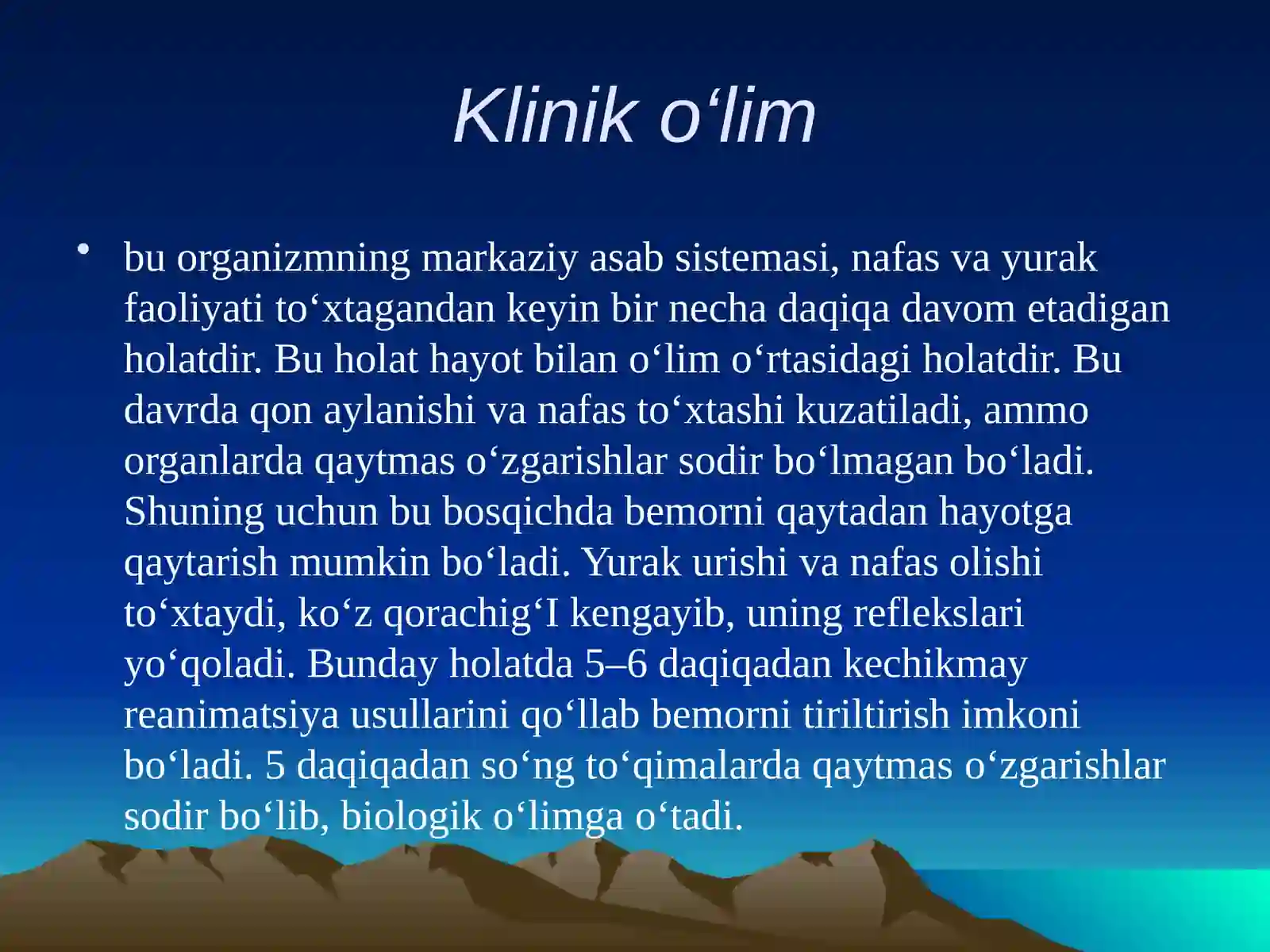 Klinik o‘lim

• bu organizmning markaziy asab sistemasi, nafas va yurak faoliyati to‘xtagandan keyin bir necha daqiqa davom etadigan holatdir. Bu holat hayot bilan o‘lim o‘rtasidagi holatdir. Bu davrda qon aylanishi va nafas to‘xtashi kuzatiladi, ammo organlarda qaytmas o‘zgarishlar sodir bo‘lmagan bo‘ladi. Shuning uchun bu bosqichda bemorni qaytadan hayotga qaytarish mumkin bo‘ladi. Yurak urishi va nafas olishi to‘xtaydi, ko‘z qorachig‘I kengayib, uning reflekslari yo‘qoladi. Bunday holatda 5–6 daqiqadan kechikmay reanimatsiya usullarini qo‘llab bemorni tiriltirish imkoni bo‘ladi. 5 daqiqadan so‘ng to‘qimalarda qaytmas o‘zgarishlar sodir bo‘lib, biologik o‘limga o‘tadi.